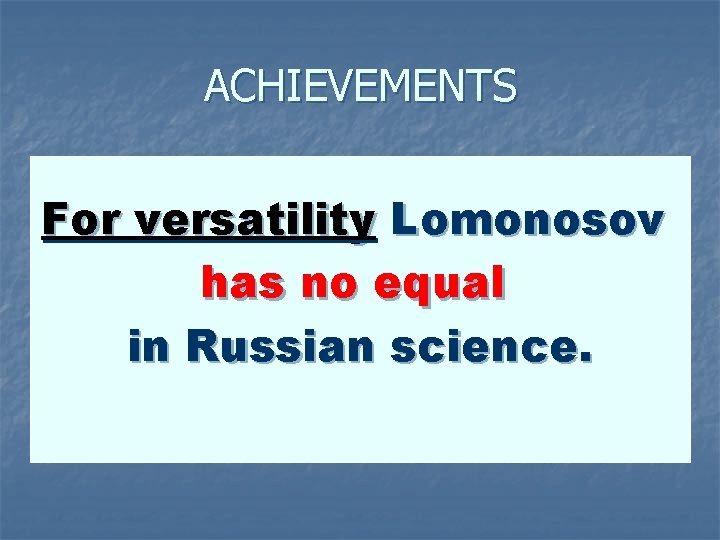 ACHIEVEMENTS

For versatility Lomonosov has no equal in Russian science.